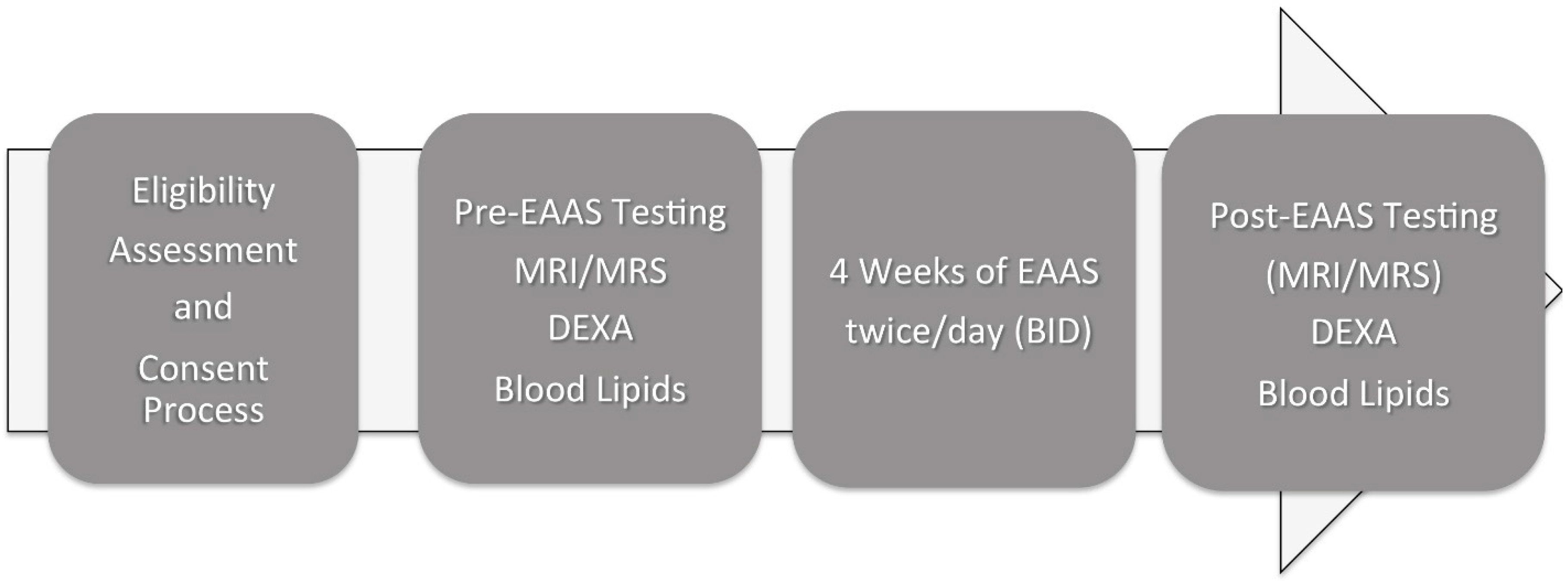 Eligibility Assessment and Consent Process

Pre-EAAS Testing
MRI/MRS
DEXA
Blood Lipids

4 Weeks of EAAS twice/day (BID)

Post-EAAS Testing
(MRI/MRS)
DEXA
Blood Lipids